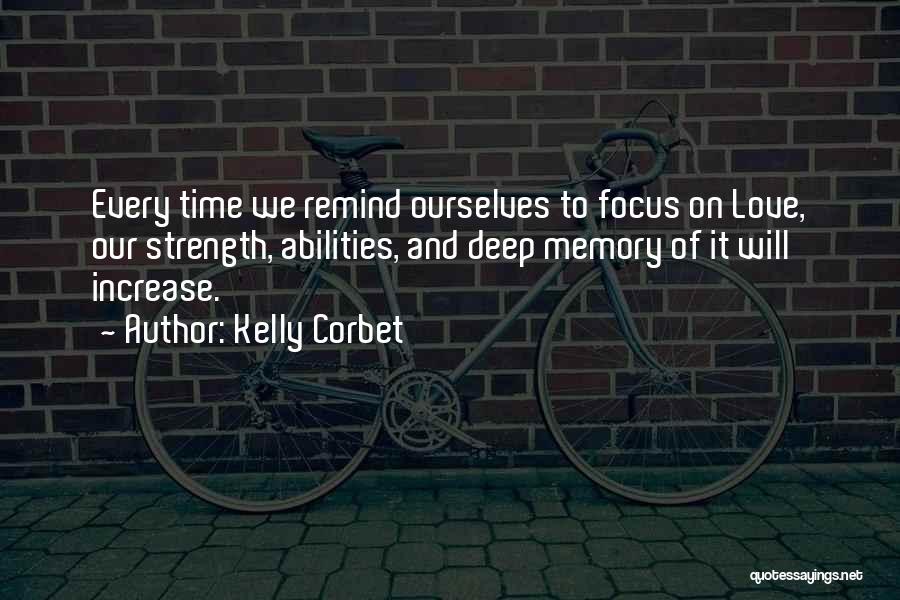 Every time we remind ourselves to focus on Love, our strength, abilities, and deep memory of it will increase.
~ Author: Kelly Corbet

quotessayings.net